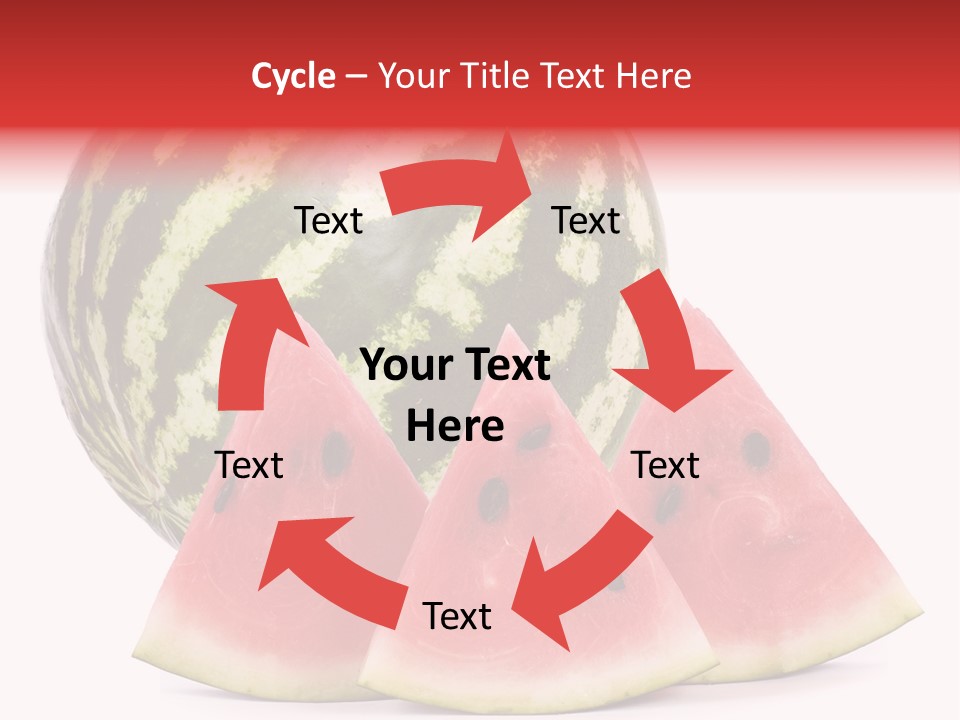 Cycle – Your Title Text Here

Text

Text

Your Text Here

Text

Text

Text